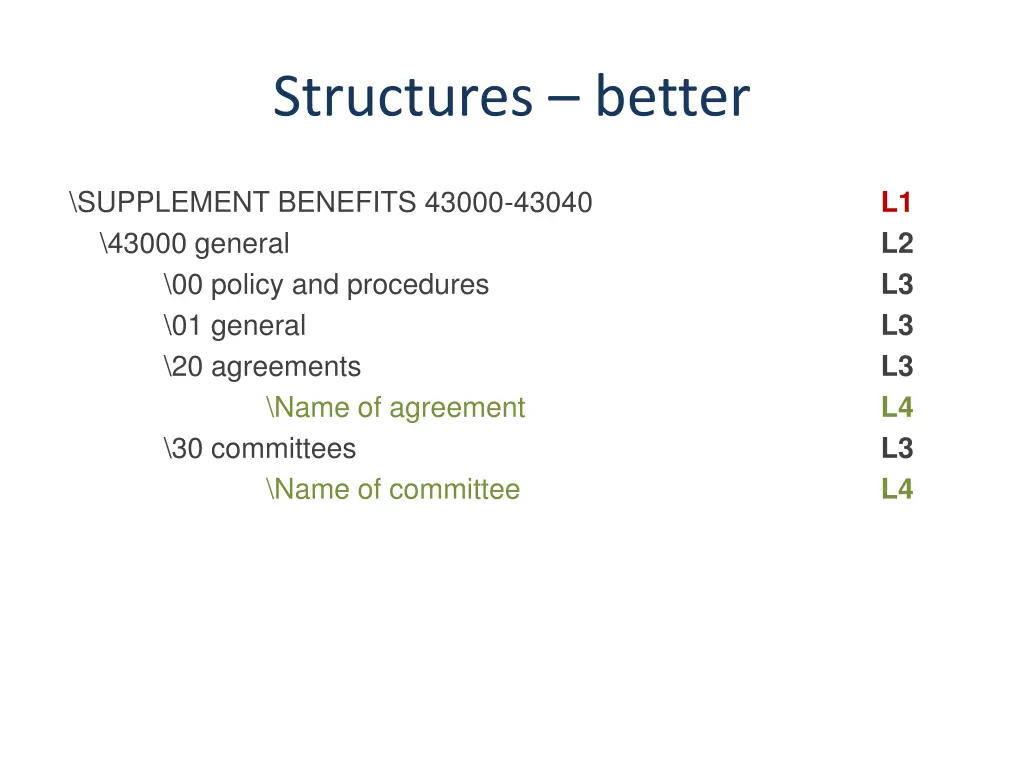 Structures – better

\SUPPLEMENT BENEFITS 43000-43040 L1
\43000 general L2
\00 policy and procedures L3
\01 general L3
\20 agreements L3
\Name of agreement L4
\30 committees L3
\Name of committee L4